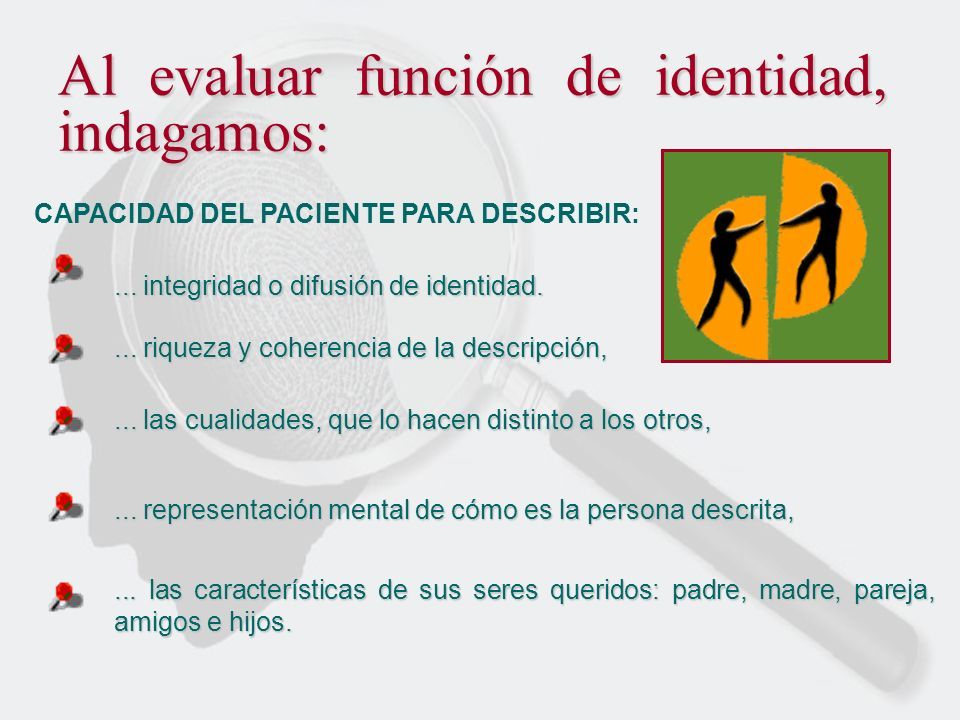 Al evaluar función de identidad, indagamos:

CAPACIDAD DEL PACIENTE PARA DESCRIBIR:

... integridad o difusión de identidad.

... riqueza y coherencia de la descripción,

... las cualidades, que lo hacen distinto a los otros,

... representación mental de cómo es la persona descrita,

... las características de sus seres queridos: padre, madre, pareja, amigos e hijos.